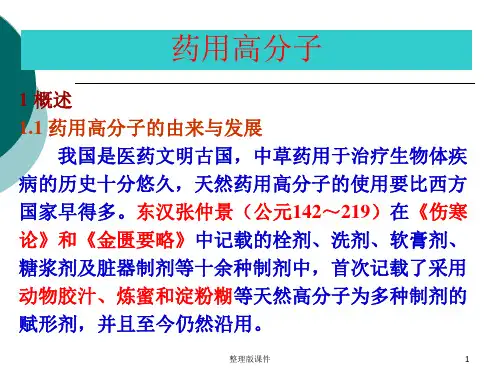 药用高分子

1 概述

1.1 药用高分子的由来与发展

我国是医药文明古国，中草药用于治疗生物体疾病的历史十分悠久，天然药用高分子的使用要比西方国家早得多。东汉张仲景（公元142～219）在《伤寒论》和《金匮要略》中记载的栓剂、洗剂、软膏剂、糖浆剂及脏器制剂等十余种制剂中，首次记载了采用动物胶汁、炼蜜和淀粉糊等天然高分子为多种制剂的赋形剂，并且至今仍然沿用。

整理版课件

1